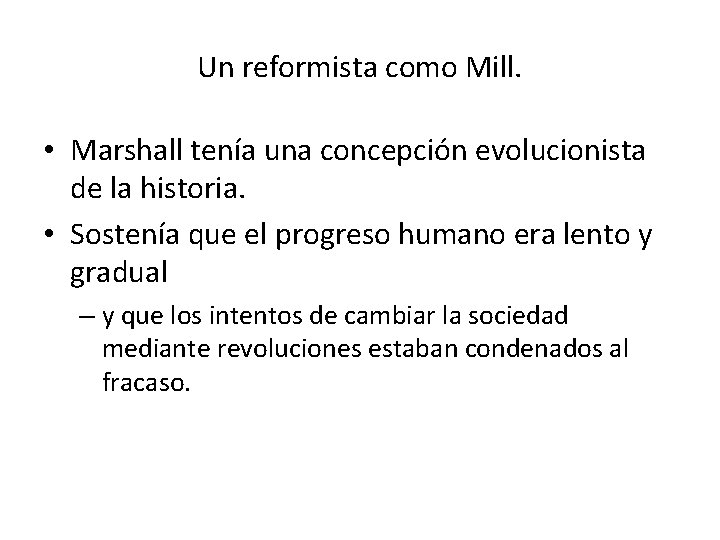 Un reformista como Mill.

• Marshall tenía una concepción evolucionista de la historia.
• Sostenía que el progreso humano era lento y gradual
  – y que los intentos de cambiar la sociedad mediante revoluciones estaban condenados al fracaso.